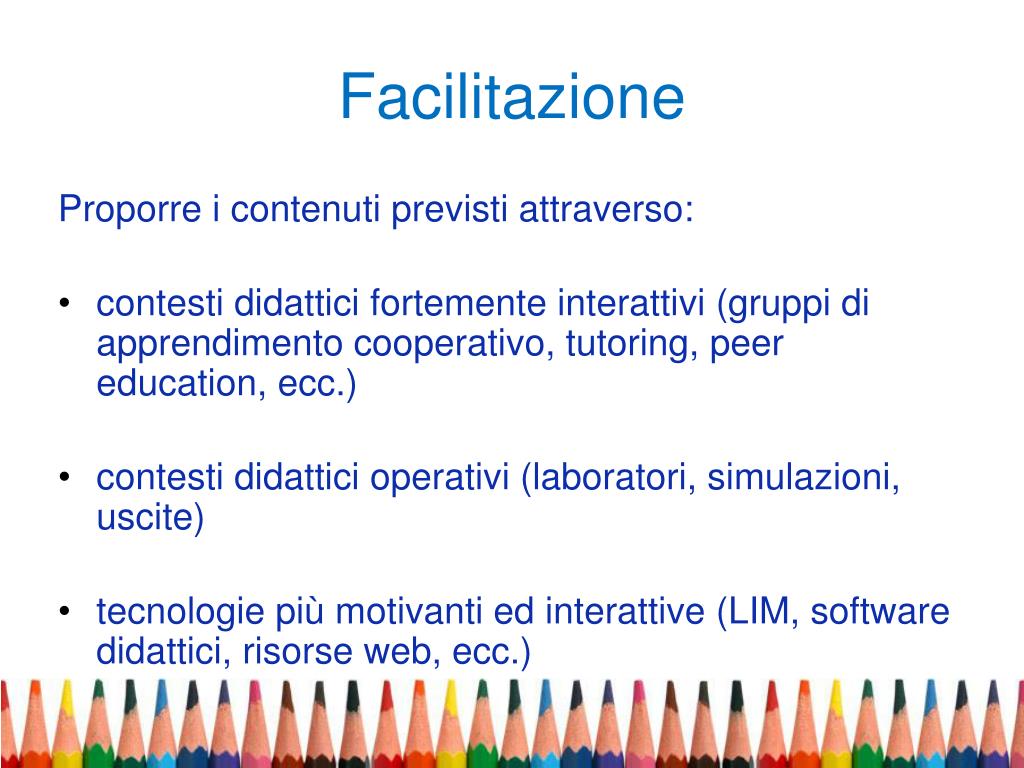 Facilitazione

Proporre i contenuti previsti attraverso:

• contesti didattici fortemente interattivi (gruppi di apprendimento cooperativo, tutoring, peer education, ecc.)

• contesti didattici operativi (laboratori, simulazioni, uscite)

• tecnologie più motivanti ed interattive (LIM, software didattici, risorse web, ecc.)